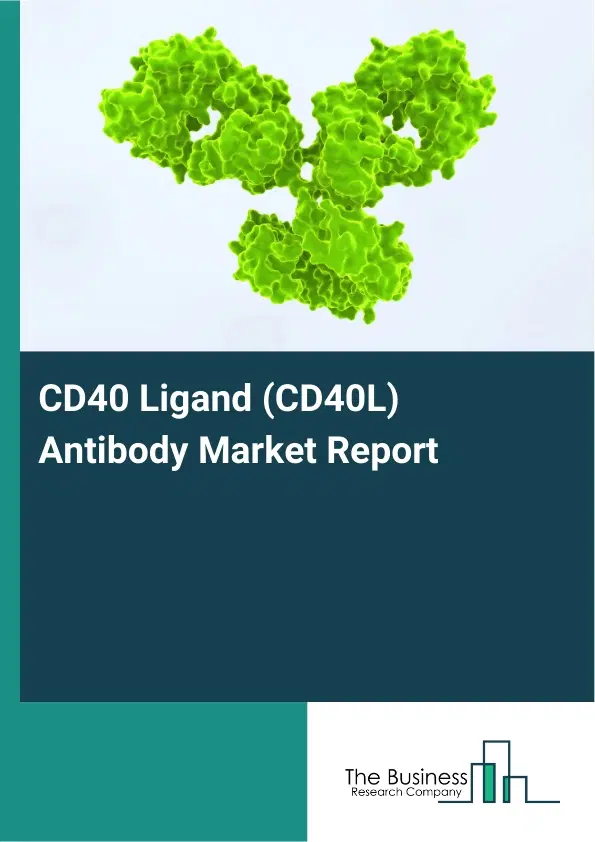 CD40 Ligand (CD40L) Antibody Market Report

The Business
Research Company